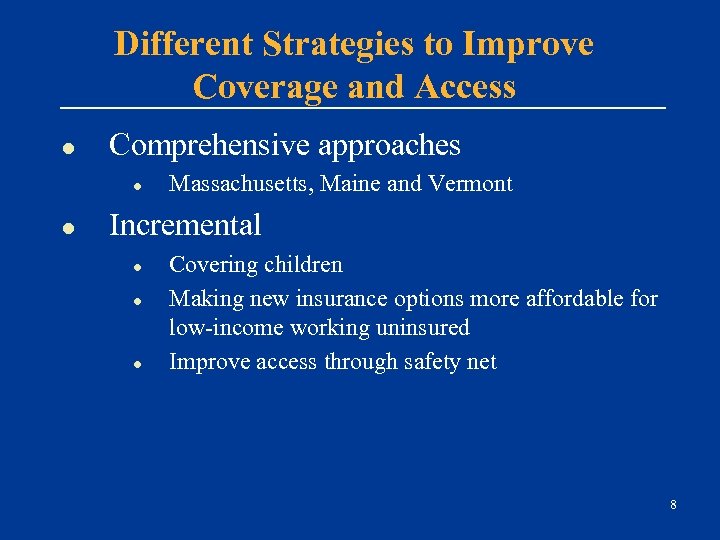 Different Strategies to Improve Coverage and Access

- Comprehensive approaches
  - Massachusetts, Maine and Vermont
- Incremental
  - Covering children
  - Making new insurance options more affordable for low-income working uninsured
  - Improve access through safety net

8